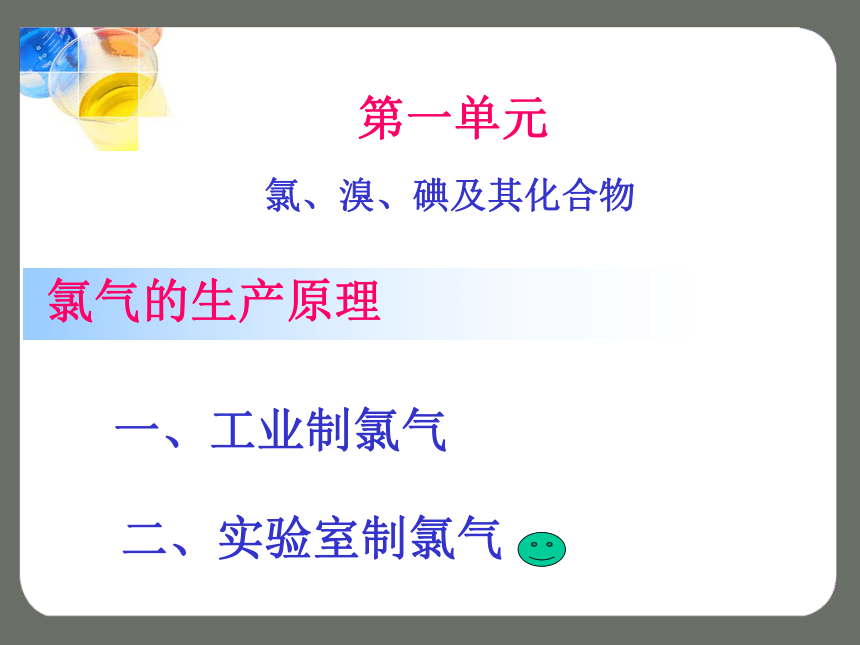 第一单元

氯、溴、碘及其化合物

氯气的生产原理

一、工业制氯气

二、实验室制氯气